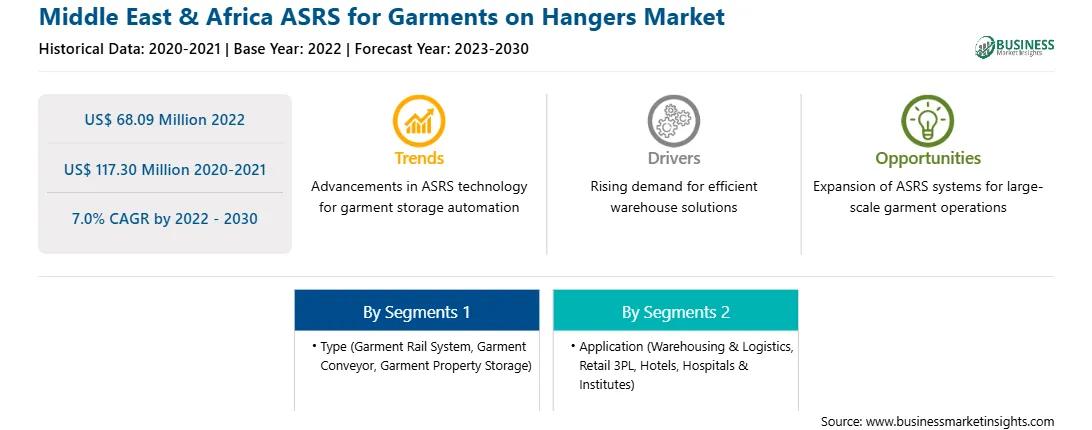 Middle East & Africa ASRS for Garments on Hangers Market

Historical Data: 2020-2021 | Base Year: 2022 | Forecast Year: 2023-2030

BUSINESS Market Insights

US$ 68.09 Million 2022

US$ 117.30 Million 2020-2021

7.0% CAGR by 2022 - 2030

Trends

Advancements in ASRS technology for garment storage automation

Drivers

Rising demand for efficient warehouse solutions

Opportunities

Expansion of ASRS systems for large-scale garment operations

By Segments 1

• Type (Garment Rail System, Garment Conveyor, Garment Property Storage)

By Segments 2

• Application (Warehousing & Logistics, Retail 3PL, Hotels, Hospitals & Institutes)

Source: www.businessmarketinsights.com